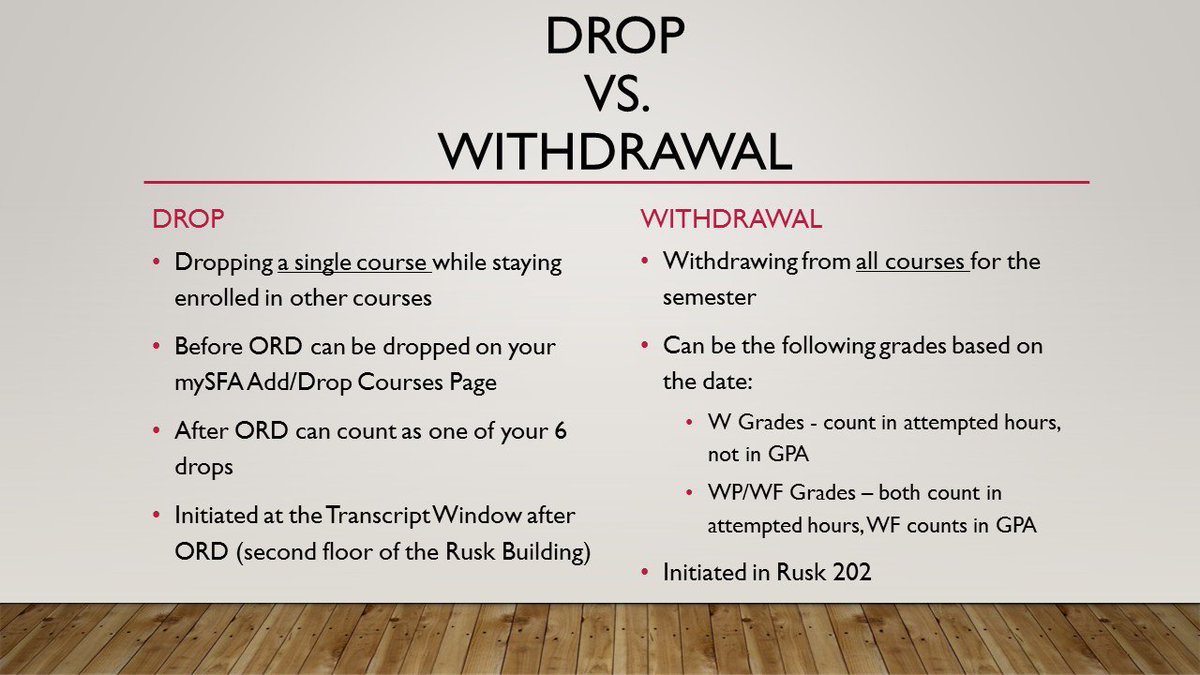 DROP
VS.
WITHDRAWAL

DROP

• Dropping a single course while staying enrolled in other courses
• Before ORD can be dropped on your mySFA Add/Drop Courses Page
• After ORD can count as one of your 6 drops
• Initiated at the Transcript Window after ORD (second floor of the Rusk Building)

WITHDRAWAL

• Withdrawing from all courses for the semester
• Can be the following grades based on the date:
  • W Grades - count in attempted hours, not in GPA
  • WP/WF Grades – both count in attempted hours, WF counts in GPA
• Initiated in Rusk 202